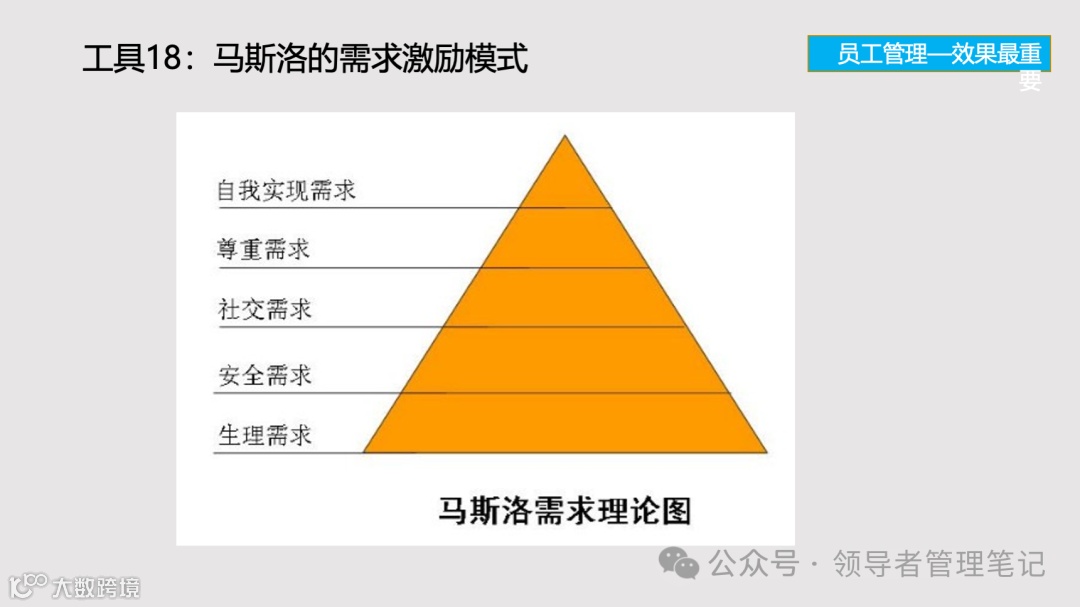 工具18：马斯洛的需求激励模式

员工管理—效果最重要

自我实现需求

尊重需求

社交需求

安全需求

生理需求

马斯洛需求理论图

公众号 · 领导者管理笔记

大数跨境